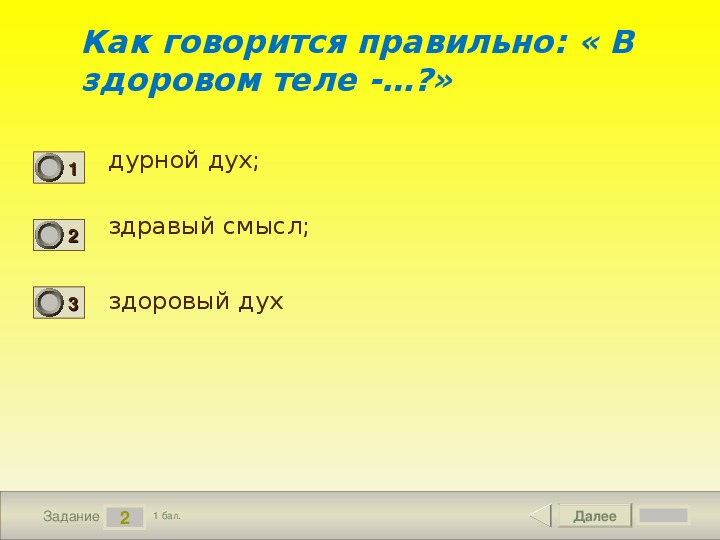 Как говорится правильно: « В здоровом теле -…?»

1 дурной дух;

2 здравый смысл;

3 здоровый дух

Задание 2 1 бал.

Далее